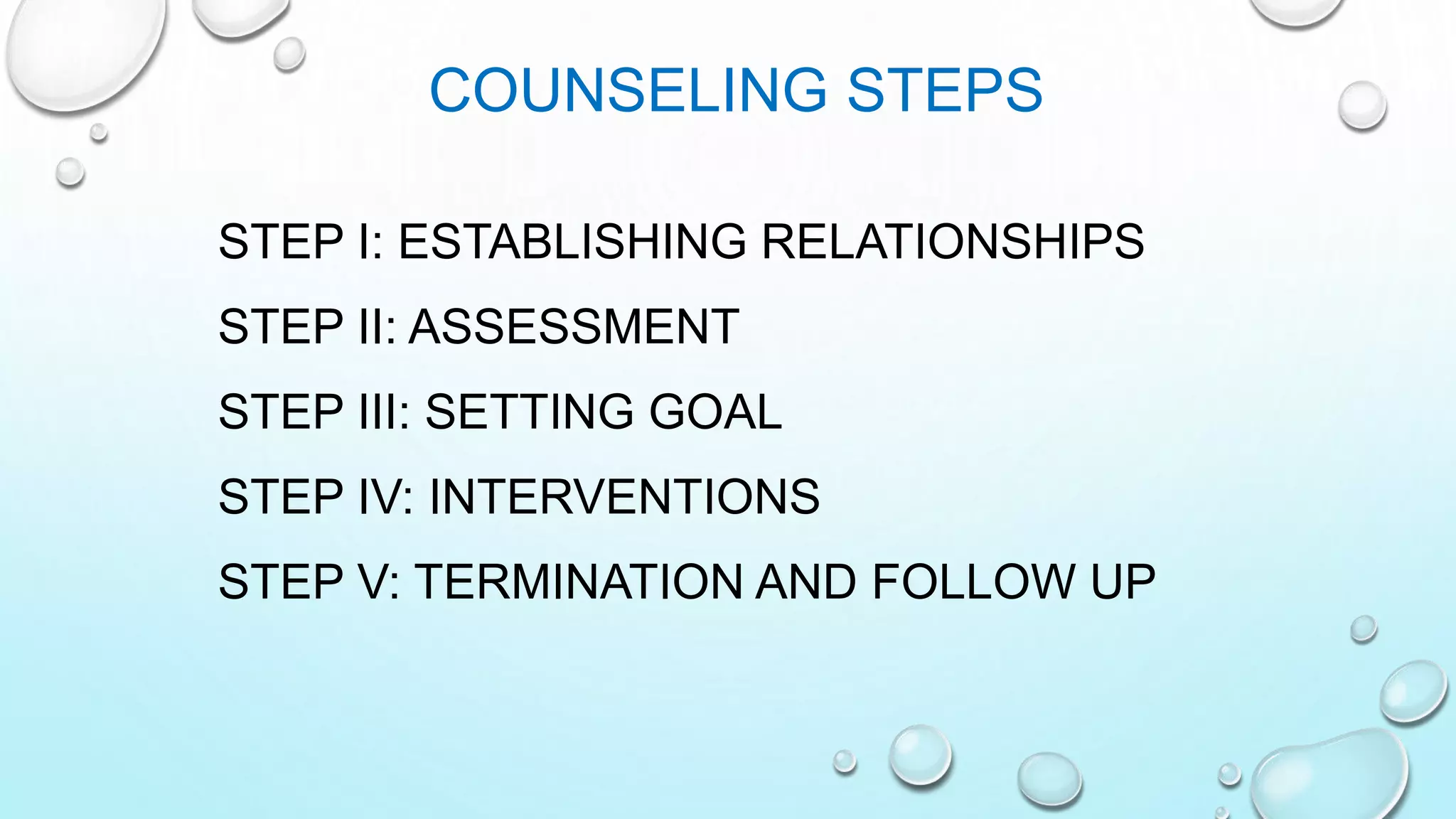 COUNSELING STEPS

STEP I: ESTABLISHING RELATIONSHIPS

STEP II: ASSESSMENT

STEP III: SETTING GOAL

STEP IV: INTERVENTIONS

STEP V: TERMINATION AND FOLLOW UP